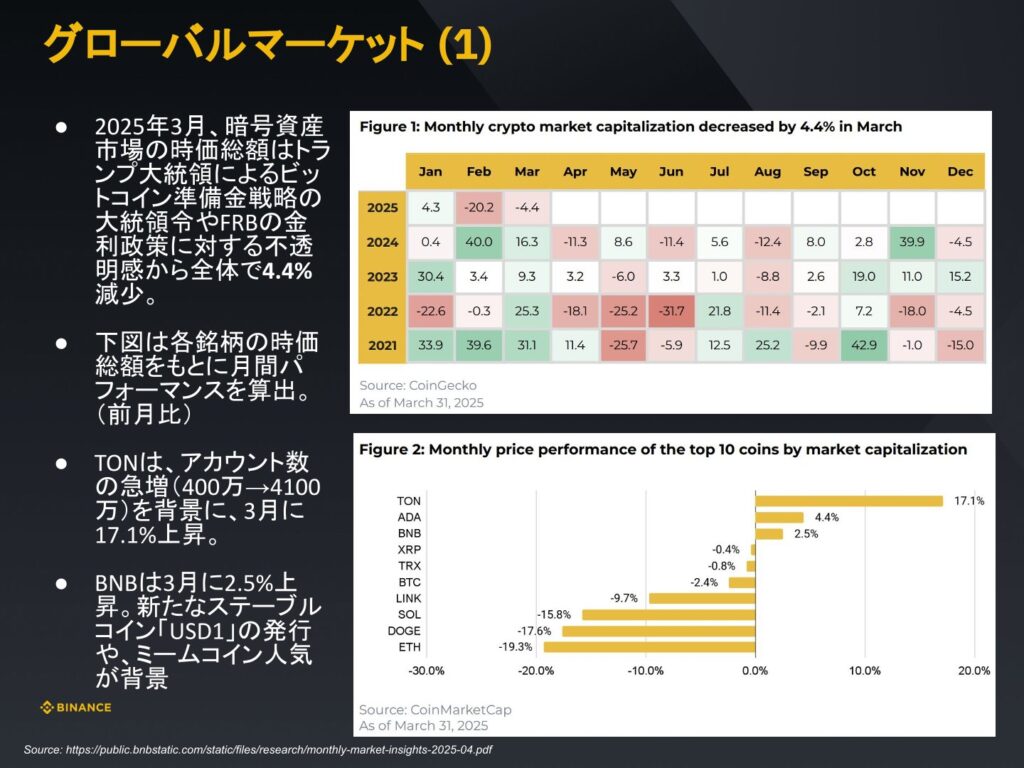 グローバルマーケット (1)

● 2025年3月、暗号資産市場の時価総額はトランプ大統領によるビットコイン準備金戦略の大統領令やFRBの金利政策に対する不透明感から全体で4.4%減少。

● 下図は各銘柄の時価総額をもとに月間パフォーマンスを算出。（前月比）

● TONは、アカウント数の急増（400万→4100万）を背景に、3月に17.1%上昇。

● BNBは3月に2.5%上昇。新たなステーブルコイン「USD1」の発行や、ミームコイン人気が背景

BINANCE

Figure 1: Monthly crypto market capitalization decreased by 4.4% in March

| | Jan | Feb | Mar | Apr | May | Jun | Jul | Aug | Sep | Oct | Nov | Dec |
|---|---|---|---|---|---|---|---|---|---|---|---|---|
| 2025 | 4.3 | -20.2 | -4.4 | | | | | | | | | |
| 2024 | 0.4 | 40.0 | 16.3 | -11.3 | 8.6 | -11.4 | 5.6 | -12.4 | 8.0 | 2.8 | 39.9 | -4.5 |
| 2023 | 30.4 | 3.4 | 9.3 | 3.2 | -6.0 | 3.3 | 1.0 | -8.8 | 2.6 | 19.0 | 11.0 | 15.2 |
| 2022 | -22.6 | -0.3 | 25.3 | -18.1 | -25.2 | -31.7 | 21.8 | -11.4 | -2.1 | 7.2 | -18.0 | -4.5 |
| 2021 | 33.9 | 39.6 | 31.1 | 11.4 | -25.7 | -5.9 | 12.5 | 25.2 | -9.9 | 42.9 | -1.0 | -15.0 |

Source: CoinGecko
As of March 31, 2025

Figure 2: Monthly price performance of the top 10 coins by market capitalization

TON 17.1%
ADA 4.4%
BNB 2.5%
XRP -0.4%
TRX -0.8%
BTC -2.4%
LINK -9.7%
SOL -15.8%
DOGE -17.6%
ETH -19.3%

-30.0% -20.0% -10.0% 0.0% 10.0% 20.0%

Source: CoinMarketCap
As of March 31, 2025

Source: https://public.bnbstatic.com/static/files/research/monthly-market-insights-2025-04.pdf